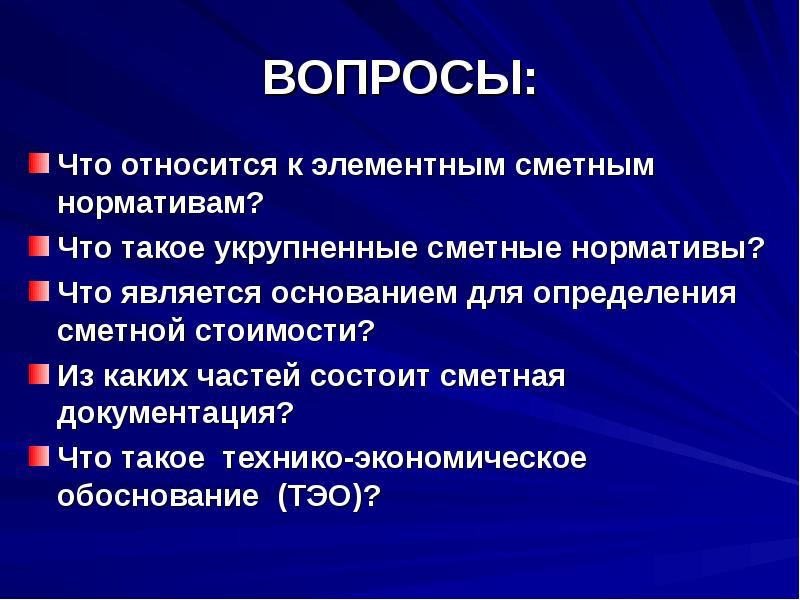 ВОПРОСЫ:

Что относится к элементным сметным нормативам?

Что такое укрупненные сметные нормативы?

Что является основанием для определения сметной стоимости?

Из каких частей состоит сметная документация?

Что такое технико-экономическое обоснование (ТЭО)?